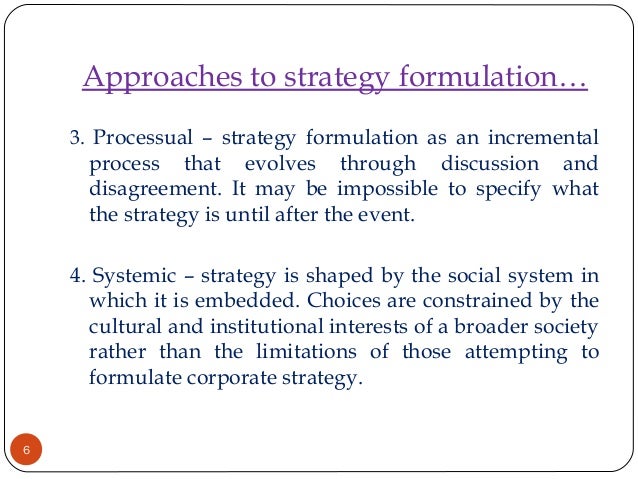 Approaches to strategy formulation…

3. Processual – strategy formulation as an incremental process that evolves through discussion and disagreement. It may be impossible to specify what the strategy is until after the event.

4. Systemic – strategy is shaped by the social system in which it is embedded. Choices are constrained by the cultural and institutional interests of a broader society rather than the limitations of those attempting to formulate corporate strategy.

6